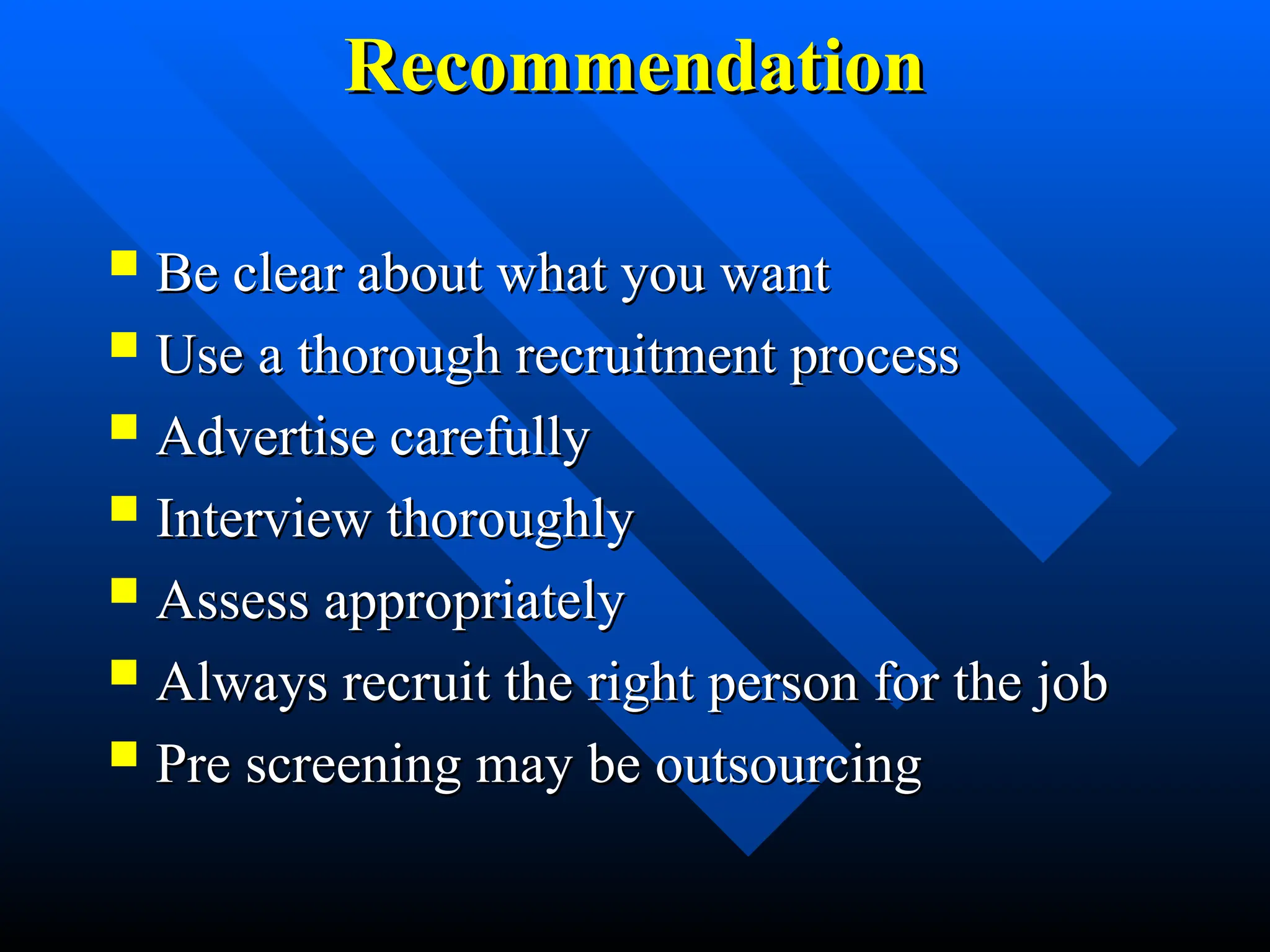 Recommendation

- Be clear about what you want
- Use a thorough recruitment process
- Advertise carefully
- Interview thoroughly
- Assess appropriately
- Always recruit the right person for the job
- Pre screening may be outsourcing